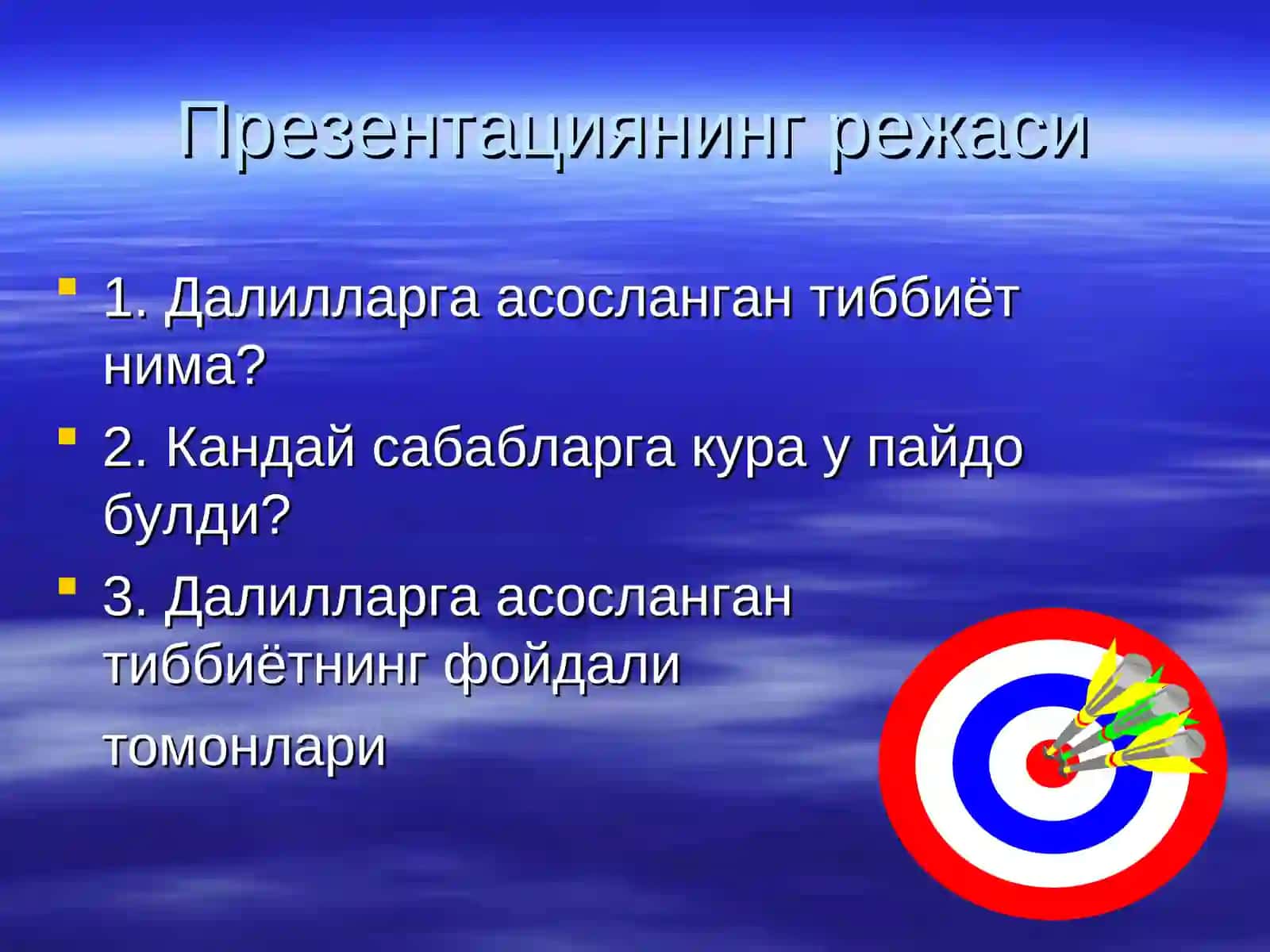 Презентациянинг режаси

1. Далилларга асосланган тиббиёт нима?

2. Кандай сабабларга кура у пайдо булди?

3. Далилларга асосланган тиббиётнинг фойдали томонлари